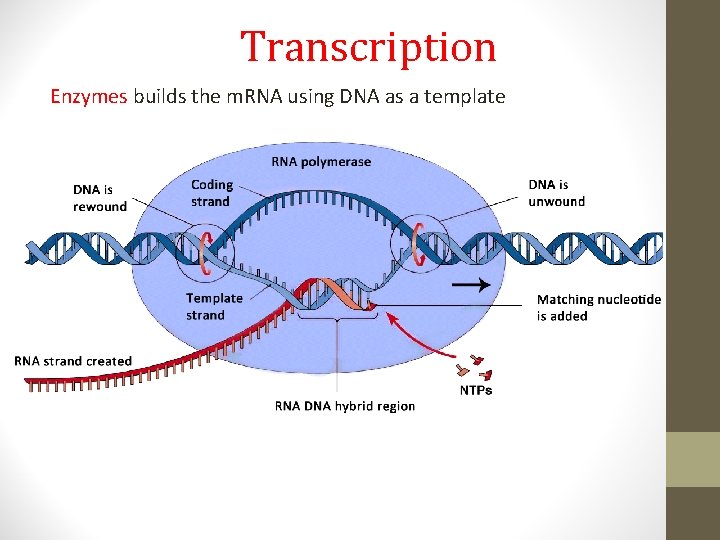 Transcription

Enzymes builds the mRNA using DNA as a template

RNA polymerase

DNA is rewound

Coding strand

DNA is unwound

Template strand

Matching nucleotide is added

RNA strand created

NTPs

RNA DNA hybrid region